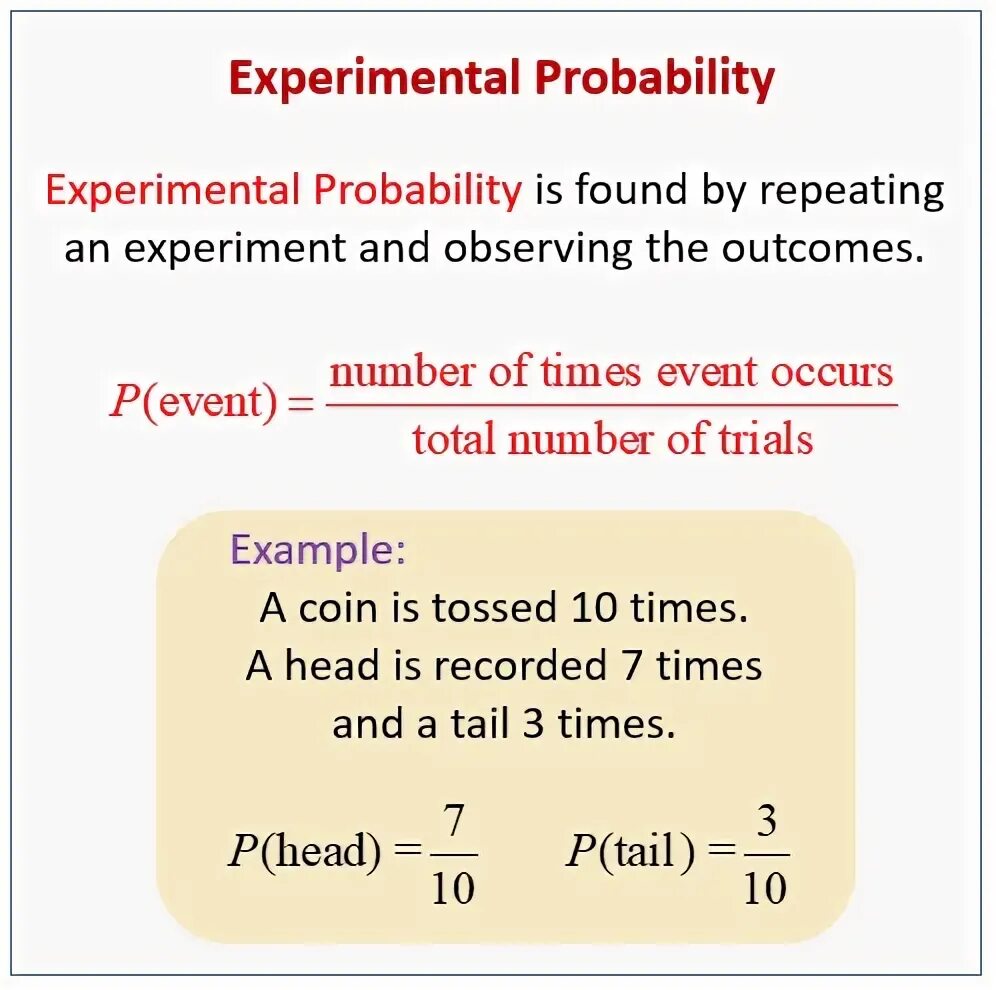 Experimental Probability

Experimental Probability is found by repeating an experiment and observing the outcomes.

$P(\text{event}) = \frac{\text{number of times event occurs}}{\text{total number of trials}}$

Example:
A coin is tossed 10 times.
A head is recorded 7 times
and a tail 3 times.

$P(\text{head}) = \frac{7}{10}$ $P(\text{tail}) = \frac{3}{10}$